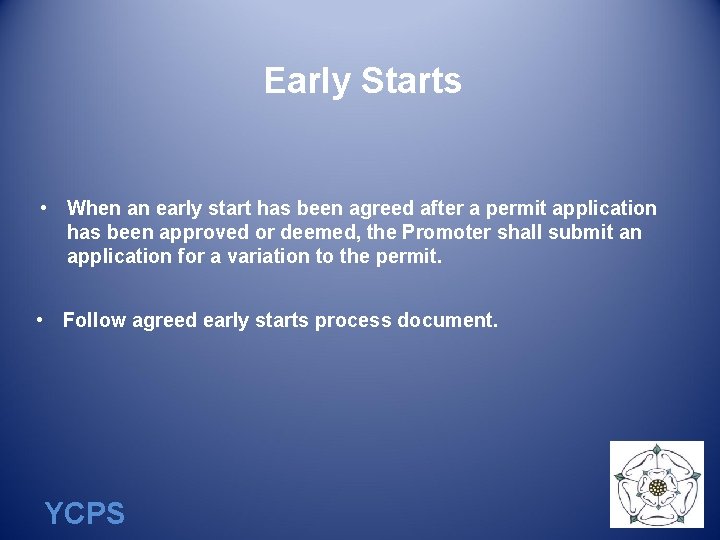 Early Starts

• When an early start has been agreed after a permit application has been approved or deemed, the Promoter shall submit an application for a variation to the permit.

• Follow agreed early starts process document.

YCPS